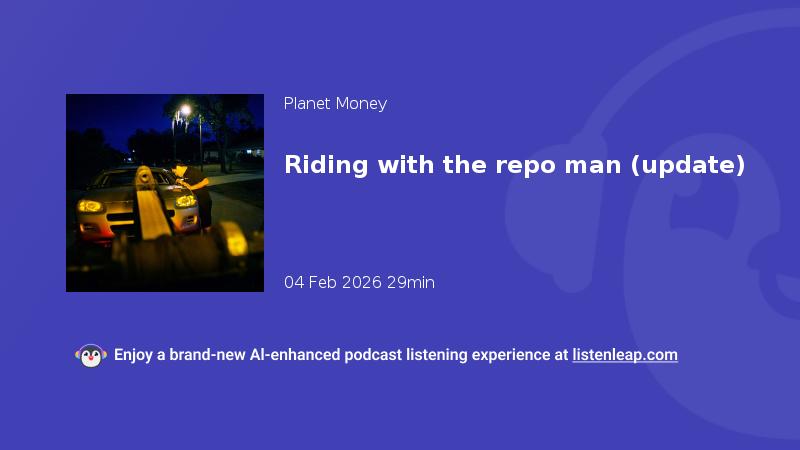 Planet Money

Riding with the repo man (update)

04 Feb 2026 29min

Enjoy a brand-new AI-enhanced podcast listening experience at listenleap.com